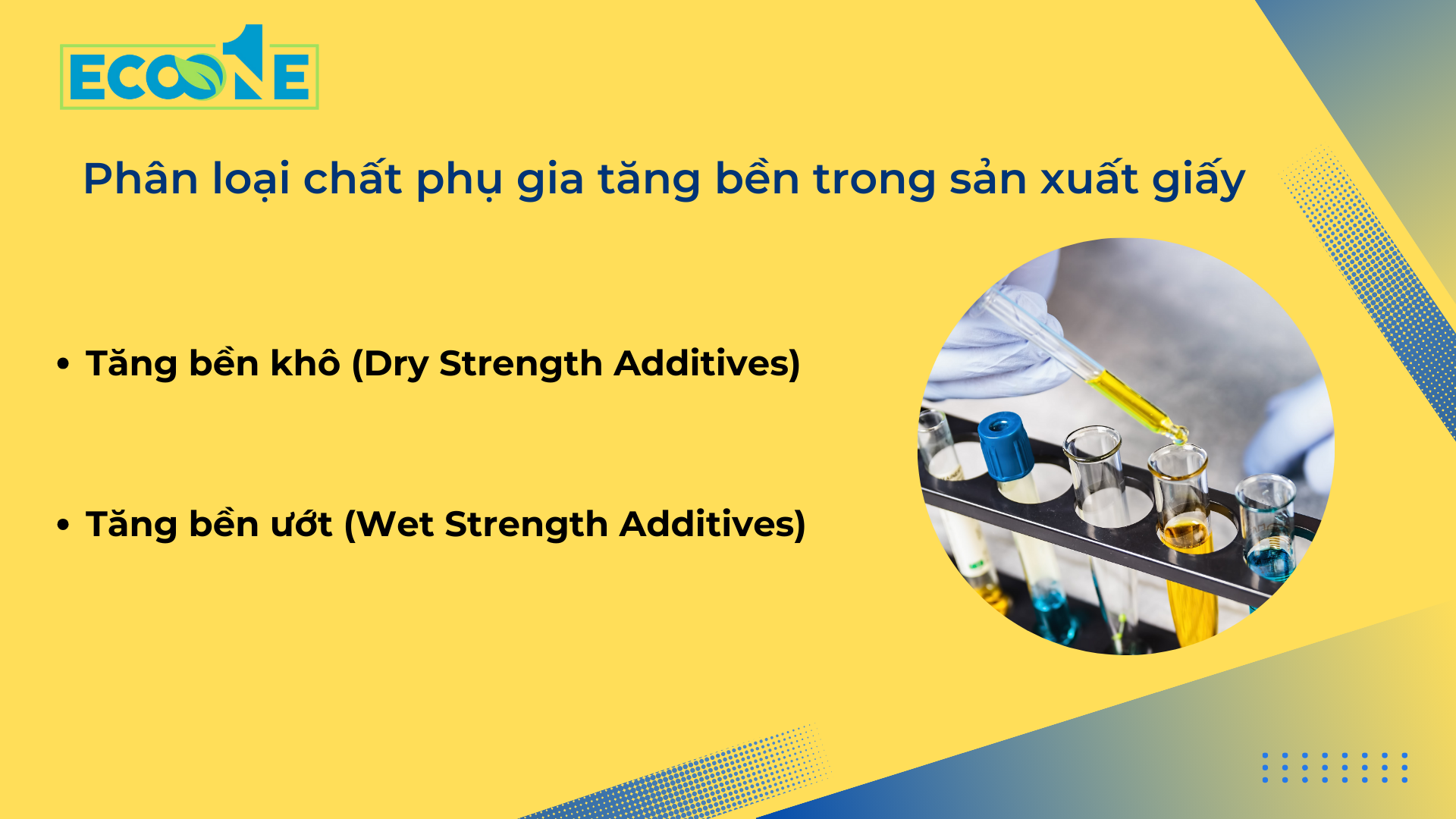 ECOONE

Phân loại chất phụ gia tăng bền trong sản xuất giấy

• Tăng bền khô (Dry Strength Additives)

• Tăng bền ướt (Wet Strength Additives)